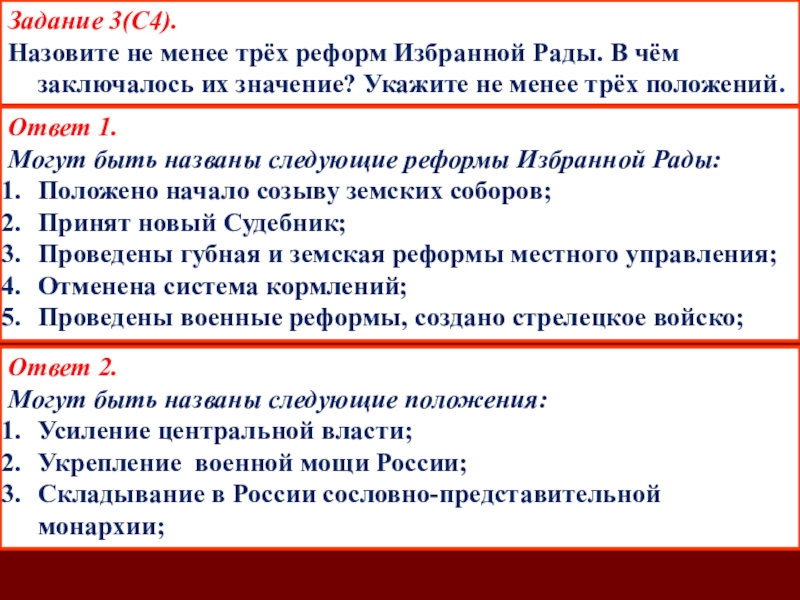 Задание 3(С4).
Назовите не менее трёх реформ Избранной Рады. В чём заключалось их значение? Укажите не менее трёх положений.

Ответ 1.
Могут быть названы следующие реформы Избранной Рады:
1. Положено начало созыву земских соборов;
2. Принят новый Судебник;
3. Проведены губная и земская реформы местного управления;
4. Отменена система кормлений;
5. Проведены военные реформы, создано стрелецкое войско;

Ответ 2.
Могут быть названы следующие положения:
1. Усиление центральной власти;
2. Укрепление военной мощи России;
3. Складывание в России сословно-представительной монархии;